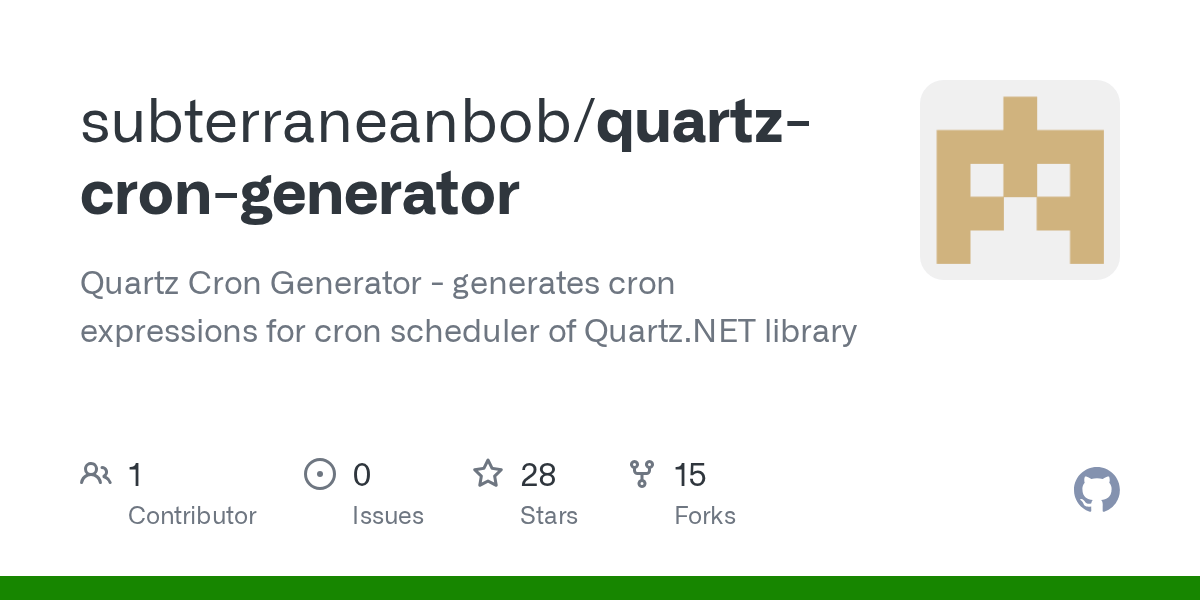 subterraneanbob/quartz-cron-generator

Quartz Cron Generator - generates cron expressions for cron scheduler of Quartz.NET library

1
Contributor

0
Issues

28
Stars

15
Forks